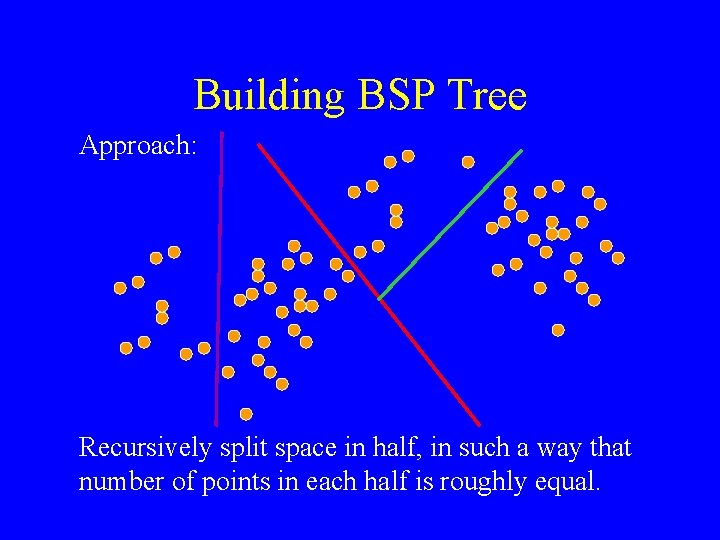 Building BSP Tree

Approach:

Recursively split space in half, in such a way that number of points in each half is roughly equal.